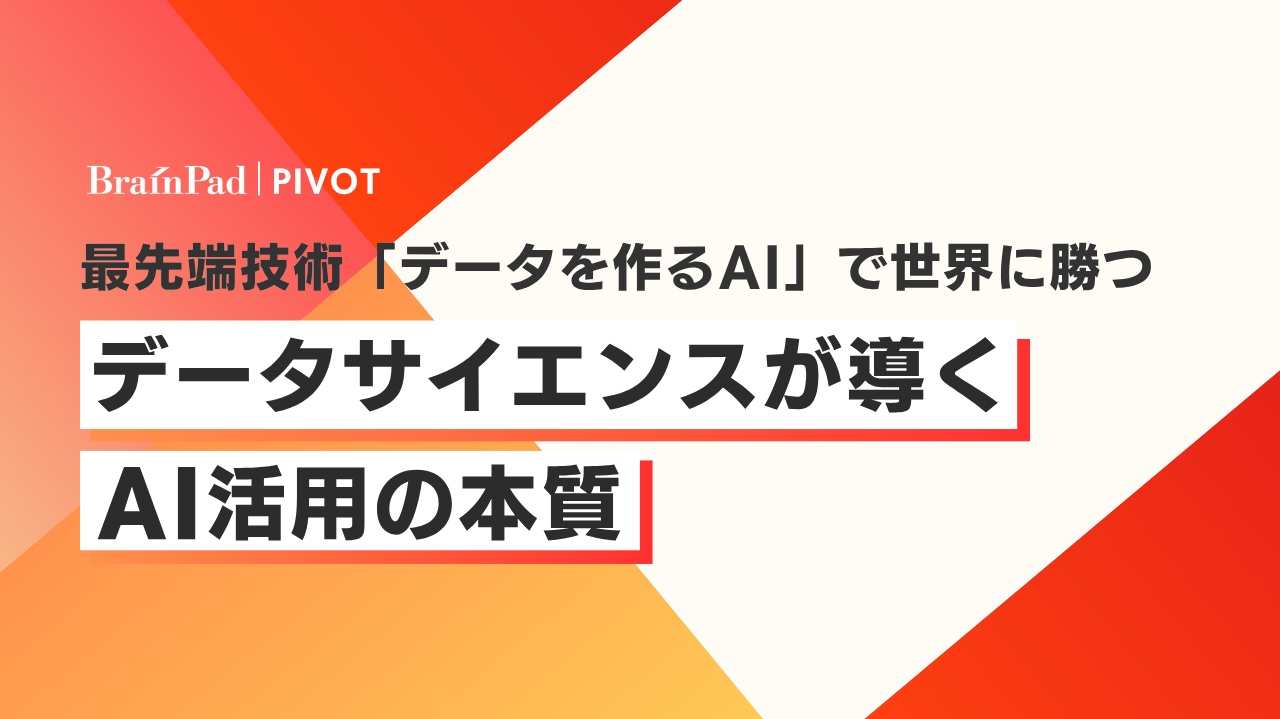 BrainPad | PIVOT

最先端技術「データを作るAI」で世界に勝つ

データサイエンスが導く

AI活用の本質